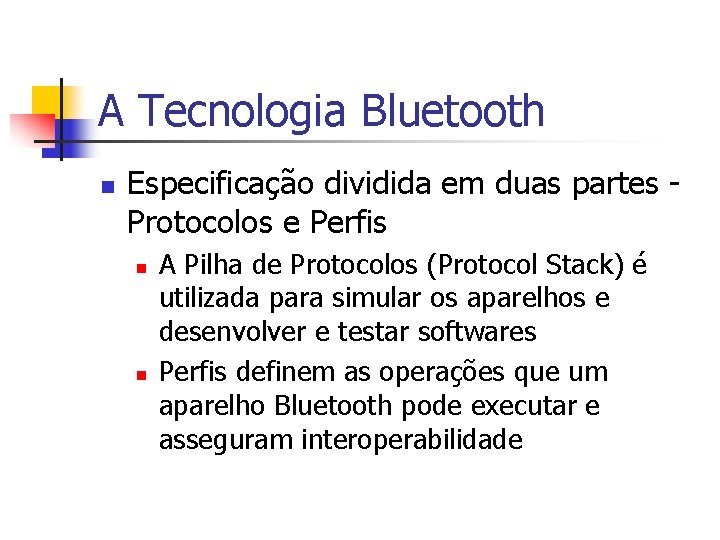 A Tecnologia Bluetooth

Especificação dividida em duas partes - Protocolos e Perfis

A Pilha de Protocolos (Protocol Stack) é utilizada para simular os aparelhos e desenvolver e testar softwares

Perfis definem as operações que um aparelho Bluetooth pode executar e asseguram interoperabilidade